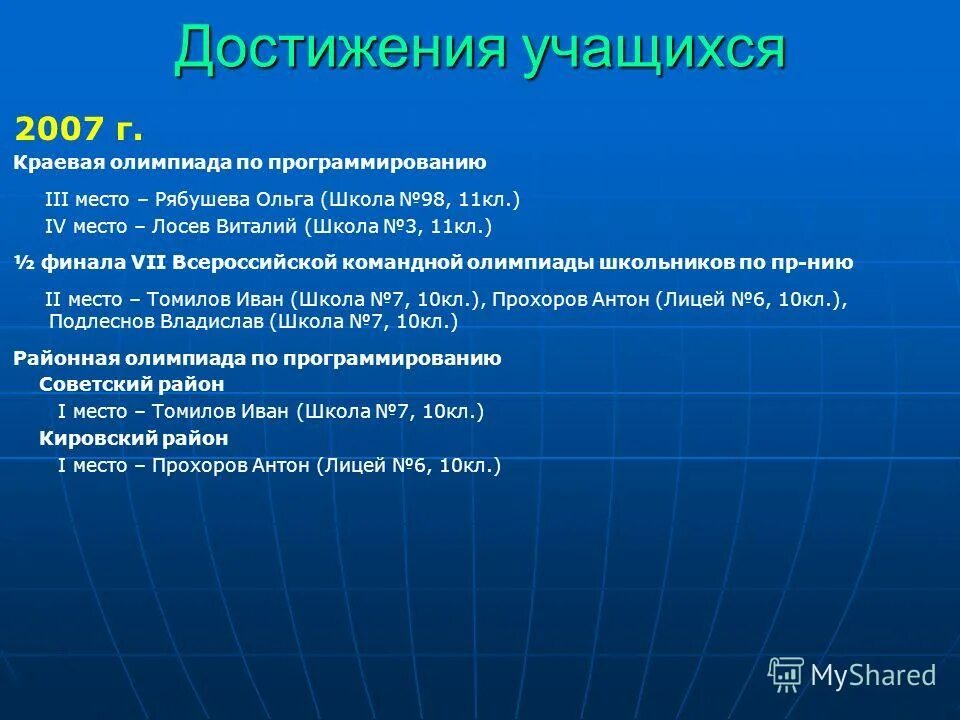 Достижения учащихся

2007 г.

Краевая олимпиада по программированию

III место – Рябушева Ольга (Школа №98, 11кл.)
IV место – Лосев Виталий (Школа №3, 11кл.)

½ финала VII Всероссийской командной олимпиады школьников по пр-нию

II место – Томилов Иван (Школа №7, 10кл.), Прохоров Антон (Лицей №6, 10кл.), Подлеснов Владислав (Школа №7, 10кл.)

Районная олимпиада по программированию
Советский район
I место – Томилов Иван (Школа №7, 10кл.)
Кировский район
I место – Прохоров Антон (Лицей №6, 10кл.)

MyShared